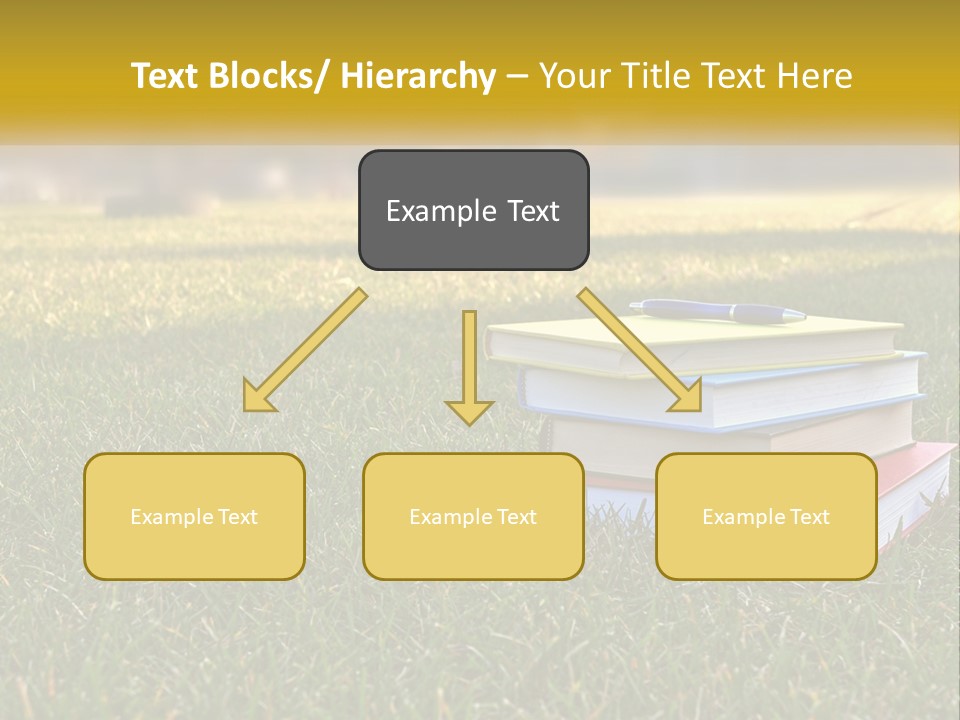 Text Blocks/ Hierarchy – Your Title Text Here

Example Text

Example Text

Example Text

Example Text